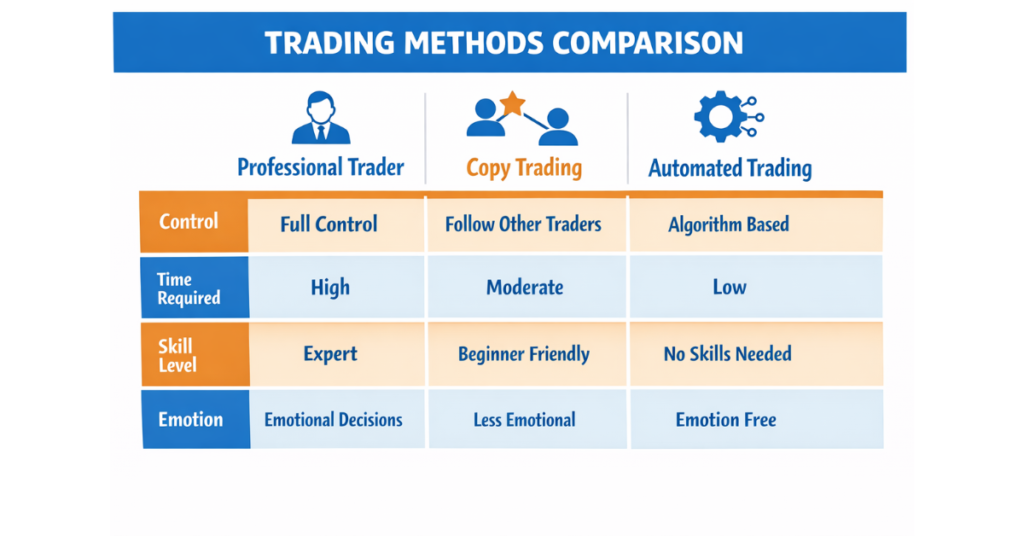 TRADING METHODS COMPARISON

| | Professional Trader | Copy Trading | Automated Trading |
|---|---|---|---|
| Control | Full Control | Follow Other Traders | Algorithm Based |
| Time Required | High | Moderate | Low |
| Skill Level | Expert | Beginner Friendly | No Skills Needed |
| Emotion | Emotional Decisions | Less Emotional | Emotion Free |